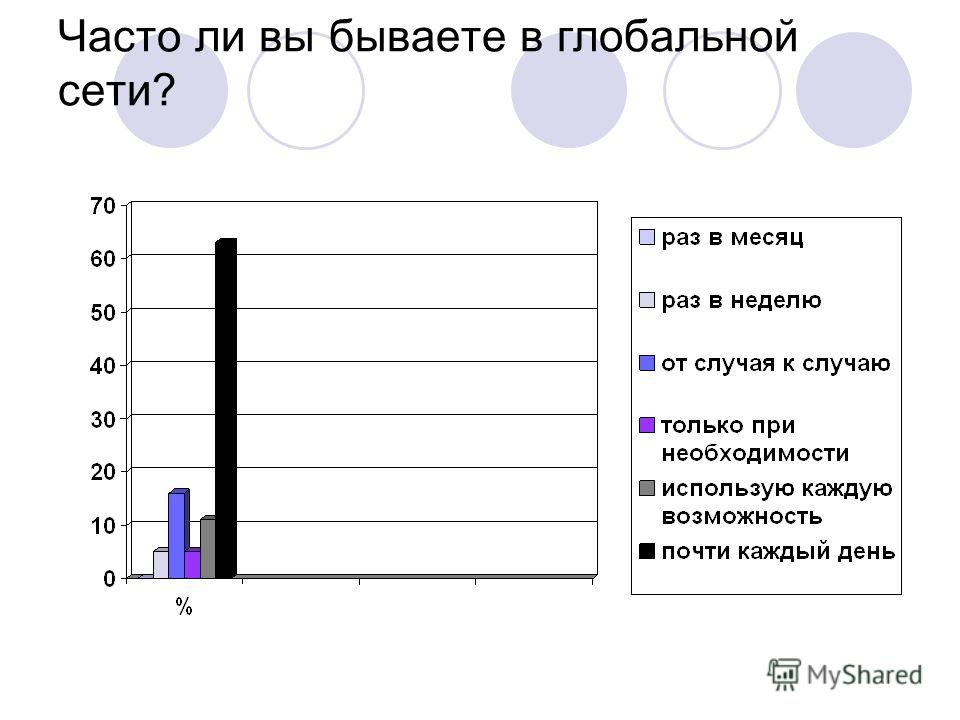 Часто ли вы бываете в глобальной сети?

70
60
50
40
30
20
10
0

%

раз в месяц
раз в неделю
от случая к случаю
только при необходимости
использую каждую возможность
почти каждый день

MyShared